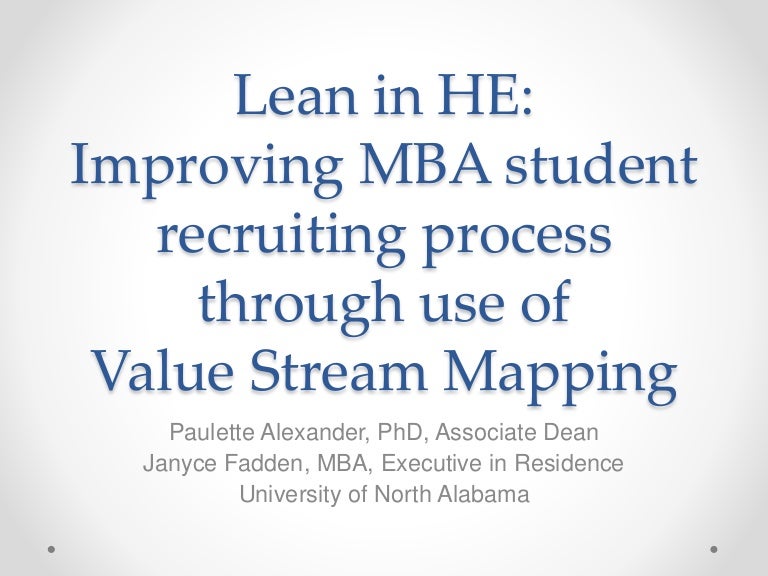 Lean in HE:
Improving MBA student recruiting process through use of Value Stream Mapping

Paulette Alexander, PhD, Associate Dean
Janyce Fadden, MBA, Executive in Residence
University of North Alabama